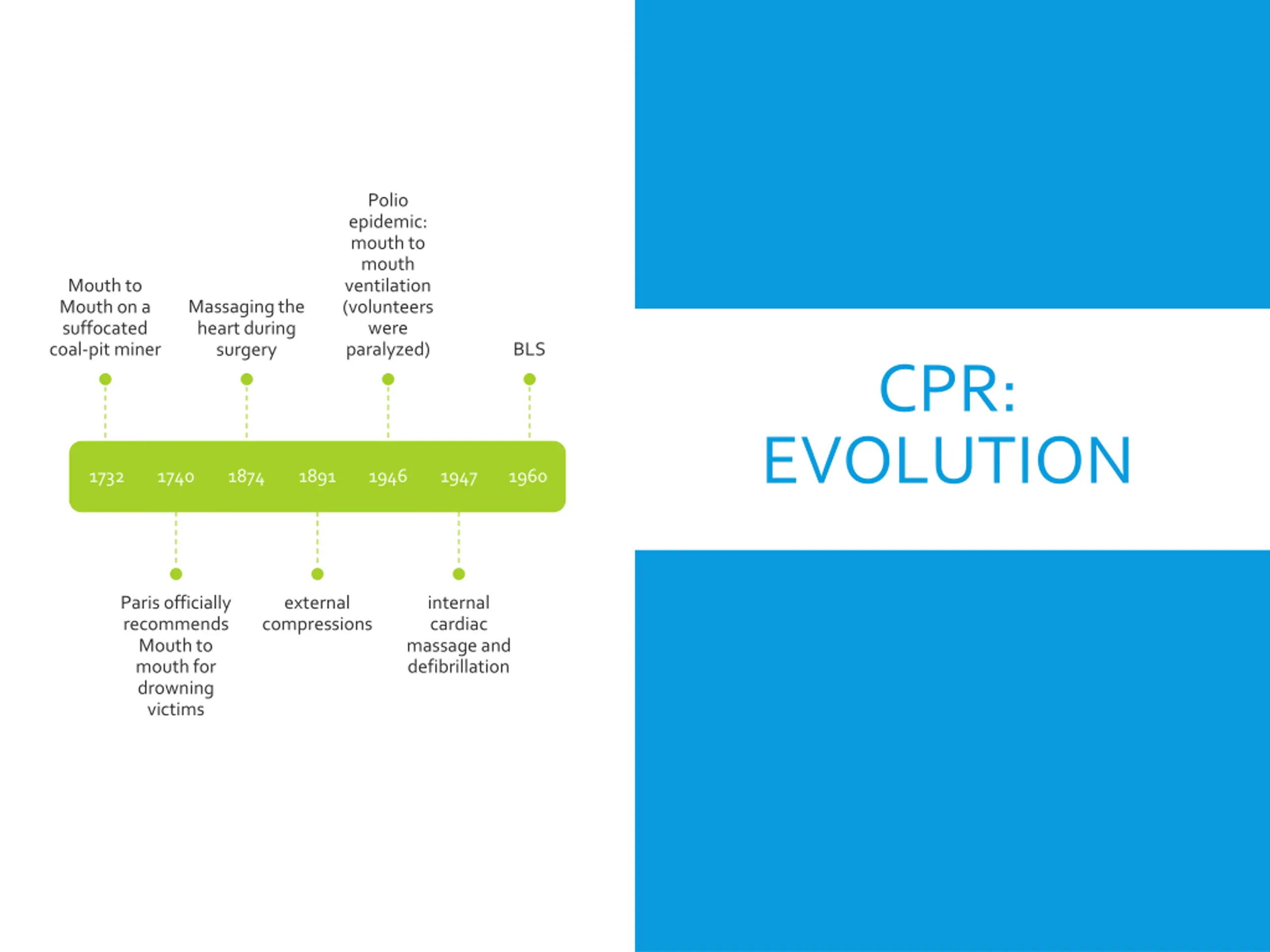 Mouth to Mouth on a suffocated coal-pit miner

Massaging the heart during surgery

Polio epidemic: mouth to mouth ventilation (volunteers were paralyzed)

BLS

1732 1740 1874 1891 1946 1947 1960

Paris officially recommends Mouth to mouth for drowning victims

external compressions

internal cardiac massage and defibrillation

CPR: EVOLUTION